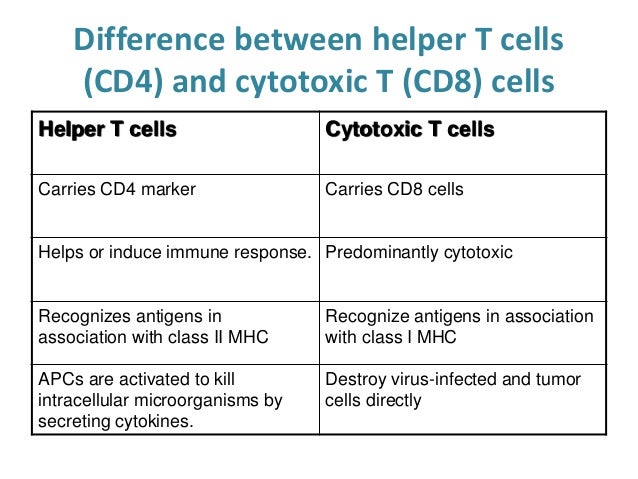 Difference between helper T cells (CD4) and cytotoxic T (CD8) cells

| Helper T cells | Cytotoxic T cells |
|---|---|
| Carries CD4 marker | Carries CD8 cells |
| Helps or induce immune response. | Predominantly cytotoxic |
| Recognizes antigens in association with class II MHC | Recognize antigens in association with class I MHC |
| APCs are activated to kill intracellular microorganisms by secreting cytokines. | Destroy virus-infected and tumor cells directly |